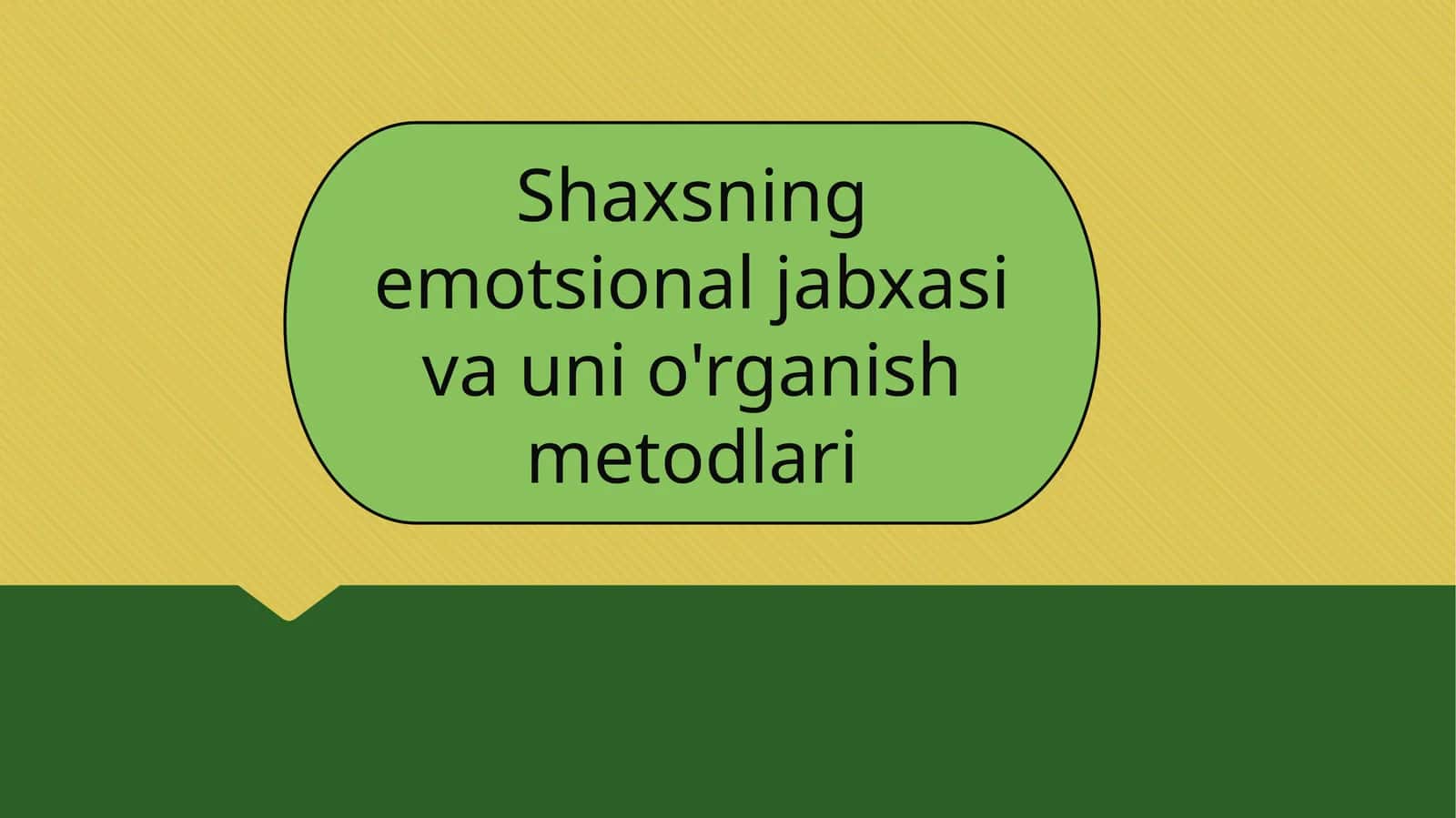 Shaxsning emotsional jabxasi va uni o'rganish metodlari